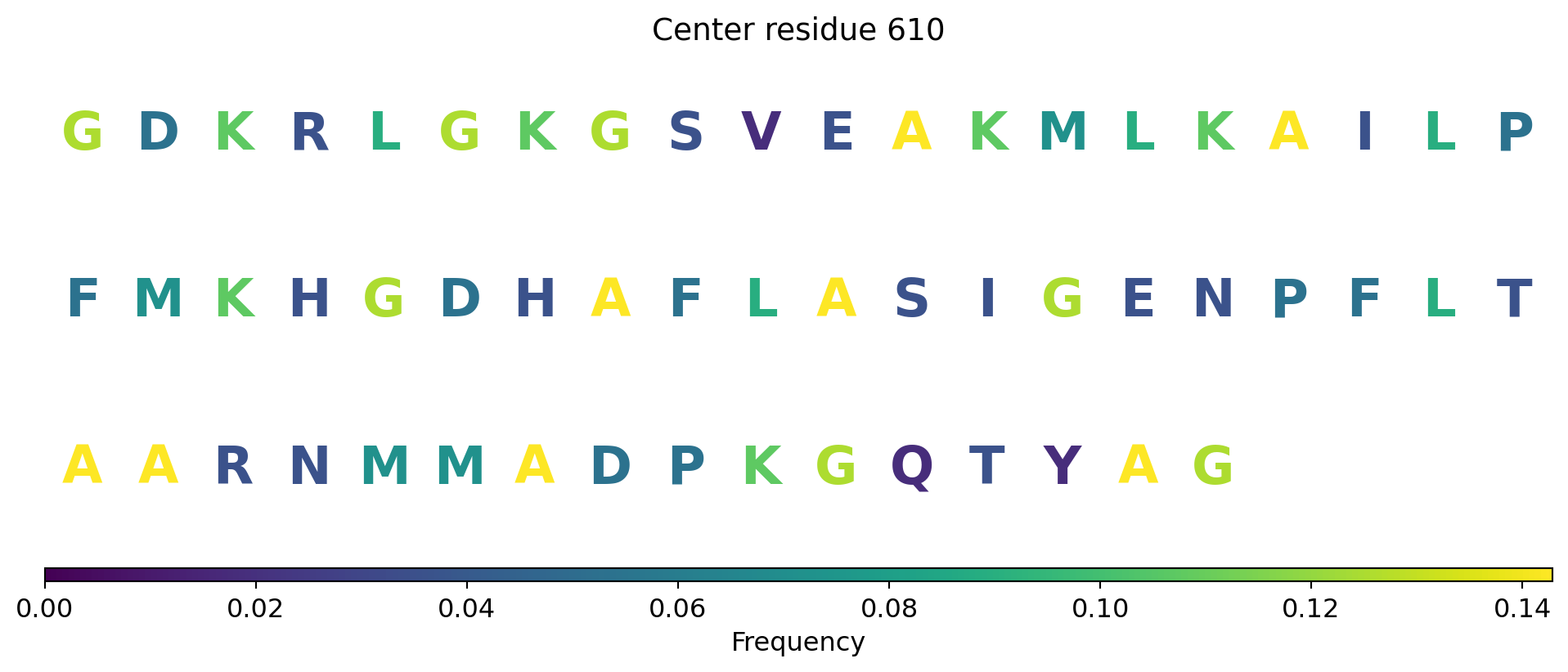 Center residue 610

G D K R L G K G S V E A K M L K A I L P

F M K H G D H A F L A S I G E N P F L T

A A R N M M A D P K G Q T Y A G

0.00 0.02 0.04 0.06 0.08 0.10 0.12 0.14
Frequency